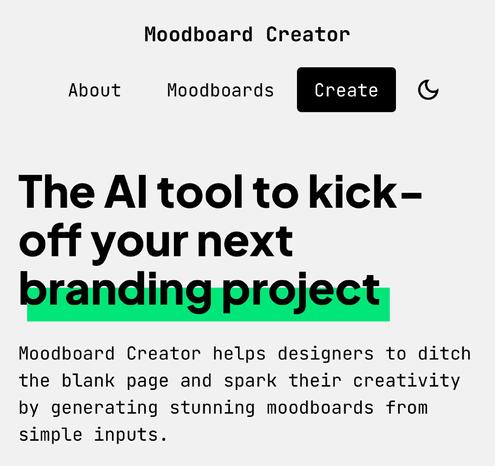 Moodboard Creator

About Moodboards Create

The AI tool to kick-off your next branding project

Moodboard Creator helps designers to ditch the blank page and spark their creativity by generating stunning moodboards from simple inputs.